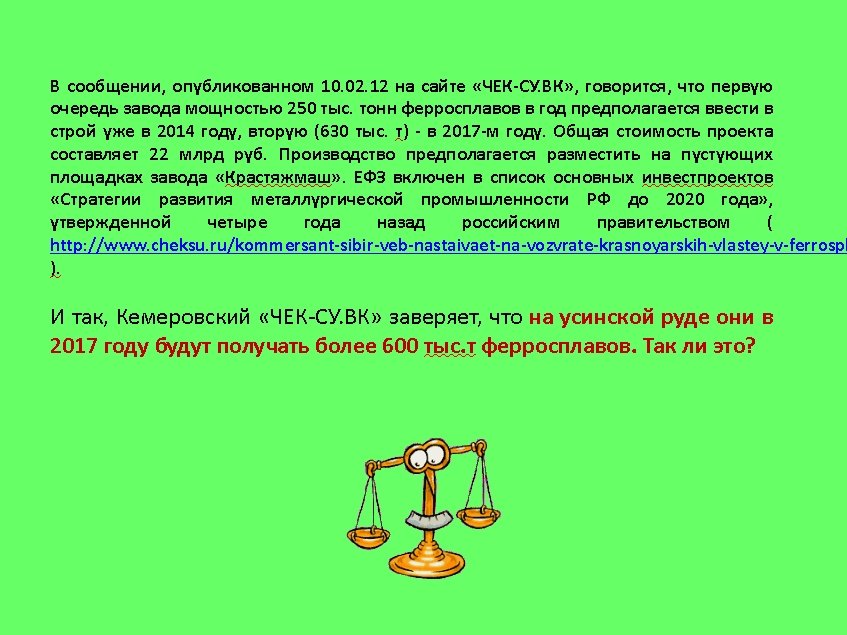 В сообщении, опубликованном 10.02.12 на сайте «ЧЕК-СУ.ВК», говорится, что первую очередь завода мощностью 250 тыс. тонн ферросплавов в год предполагается ввести в строй уже в 2014 году, вторую (630 тыс. т) - в 2017-м году. Общая стоимость проекта составляет 22 млрд руб. Производство предполагается разместить на пустующих площадках завода «Крастяжмаш». ЕФЗ включен в список основных инвестпроектов «Стратегии развития металлургической промышленности РФ до 2020 года», утвержденной четыре года назад российским правительством ( http://www.cheksu.ru/kommersant-sibir-veb-nastaivaet-na-vozvrate-krasnoyarskih-vlastey-v-ferrospl ).

И так, Кемеровский «ЧЕК-СУ.ВК» заверяет, что на усинской руде они в 2017 году будут получать более 600 тыс.т ферросплавов. Так ли это?